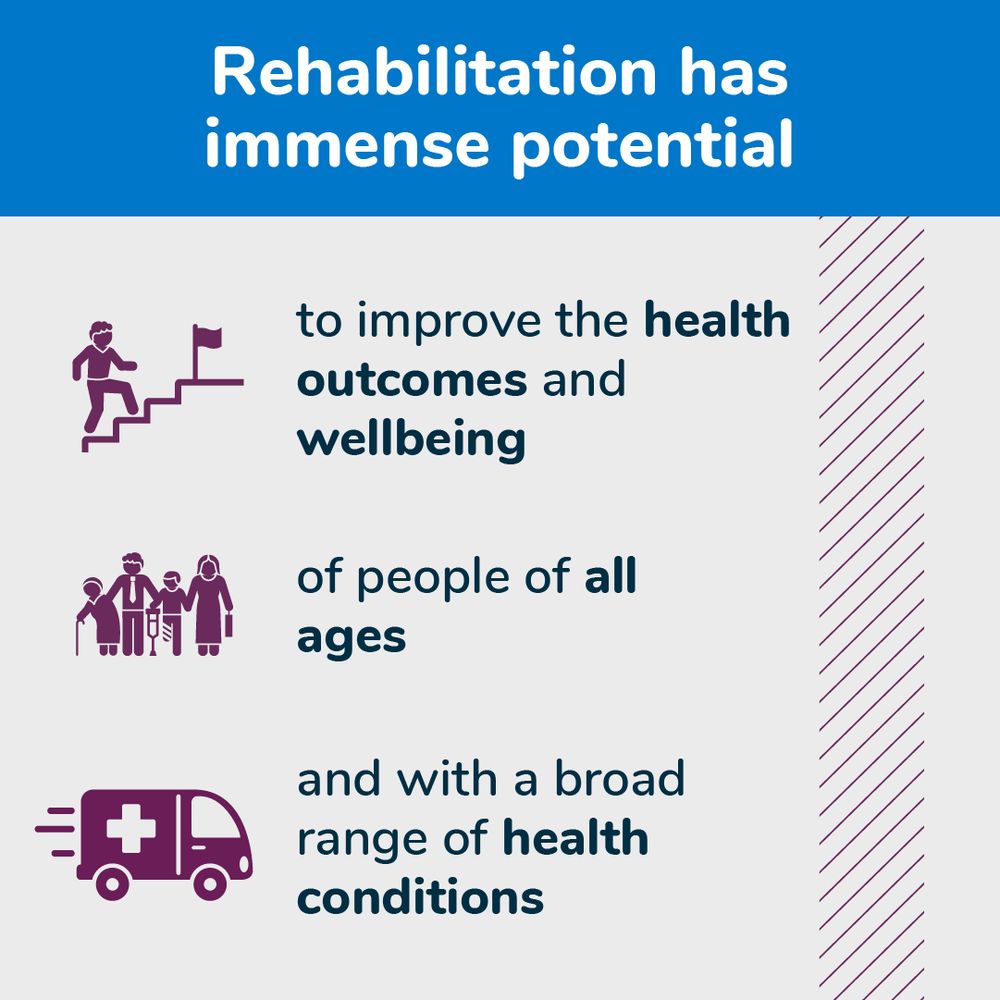 Rehabilitation has immense potential

to improve the health outcomes and wellbeing

of people of all ages

and with a broad range of health conditions